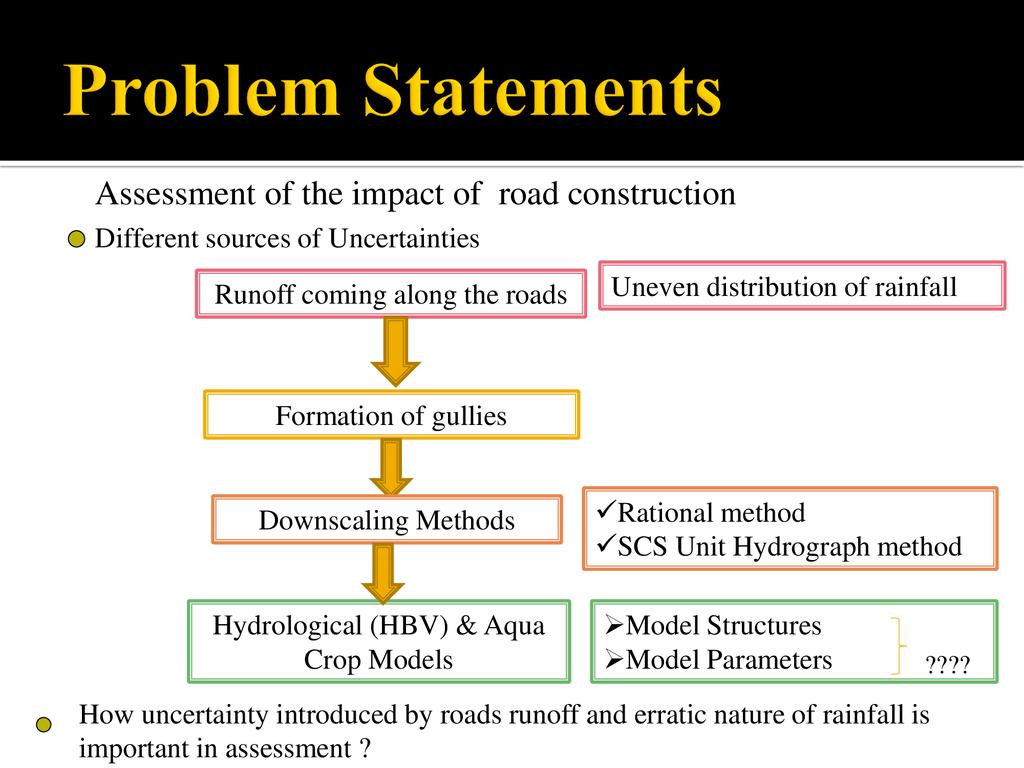 Problem Statements

Assessment of the impact of road construction

Different sources of Uncertainties

Runoff coming along the roads

Uneven distribution of rainfall

Formation of gullies

Downscaling Methods

✓Rational method
✓SCS Unit Hydrograph method

Hydrological (HBV) & Aqua Crop Models

➢Model Structures
➢Model Parameters

????

How uncertainty introduced by roads runoff and erratic nature of rainfall is important in assessment ?